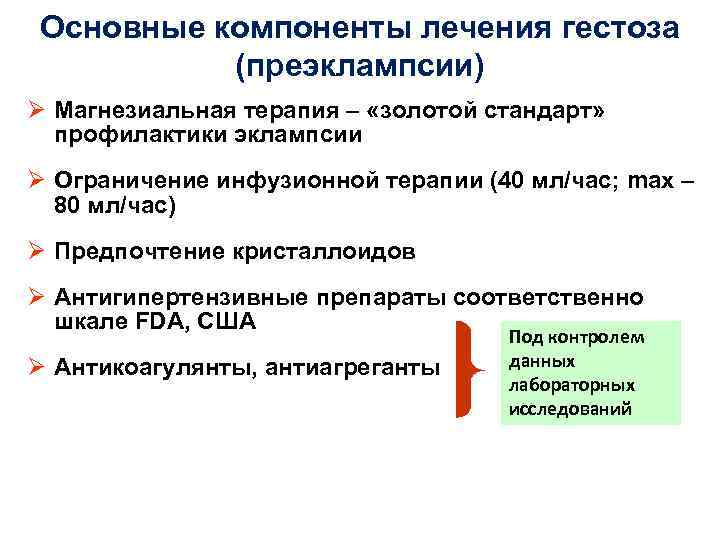 Основные компоненты лечения гестоза (преэклампсии)

➢ Магнезиальная терапия – «золотой стандарт» профилактики эклампсии

➢ Ограничение инфузионной терапии (40 мл/час; max – 80 мл/час)

➢ Предпочтение кристаллоидов

➢ Антигипертензивные препараты соответственно шкале FDA, США

➢ Антикоагулянты, антиагреганты

Под контролем данных лабораторных исследований